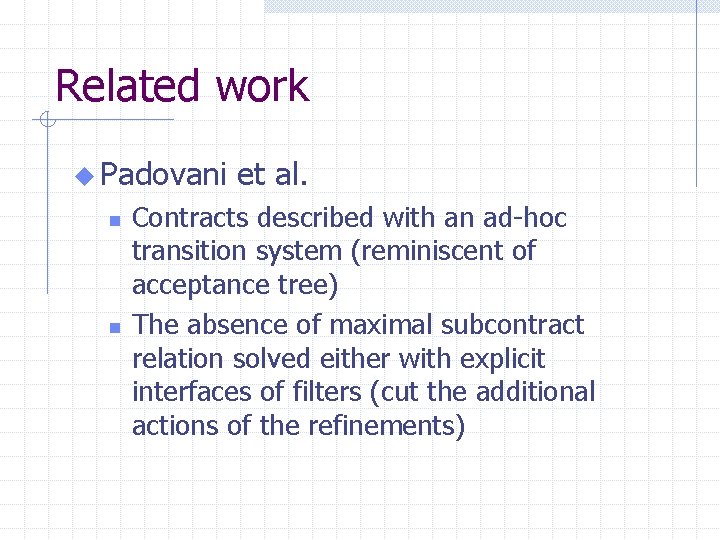 Related work

Padovani et al.

Contracts described with an ad-hoc transition system (reminiscent of acceptance tree)

The absence of maximal subcontract relation solved either with explicit interfaces of filters (cut the additional actions of the refinements)